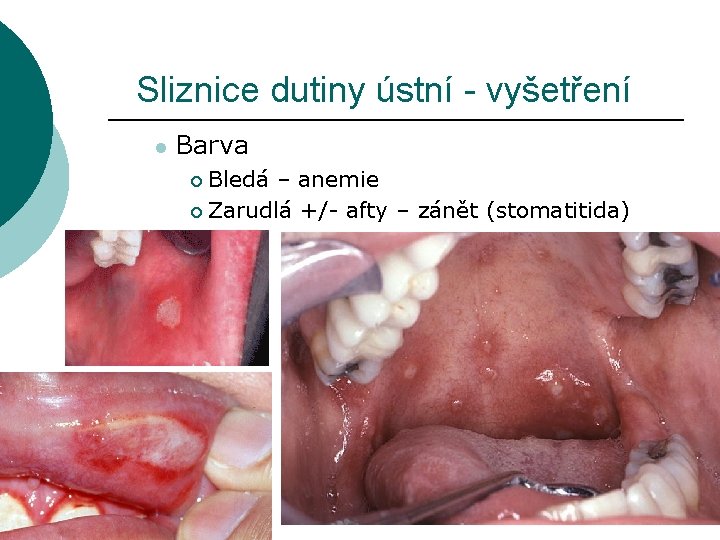 Sliznice dutiny ústní - vyšetření

Barva

Bledá – anemie

Zarudlá +/- afty – zánět (stomatitida)